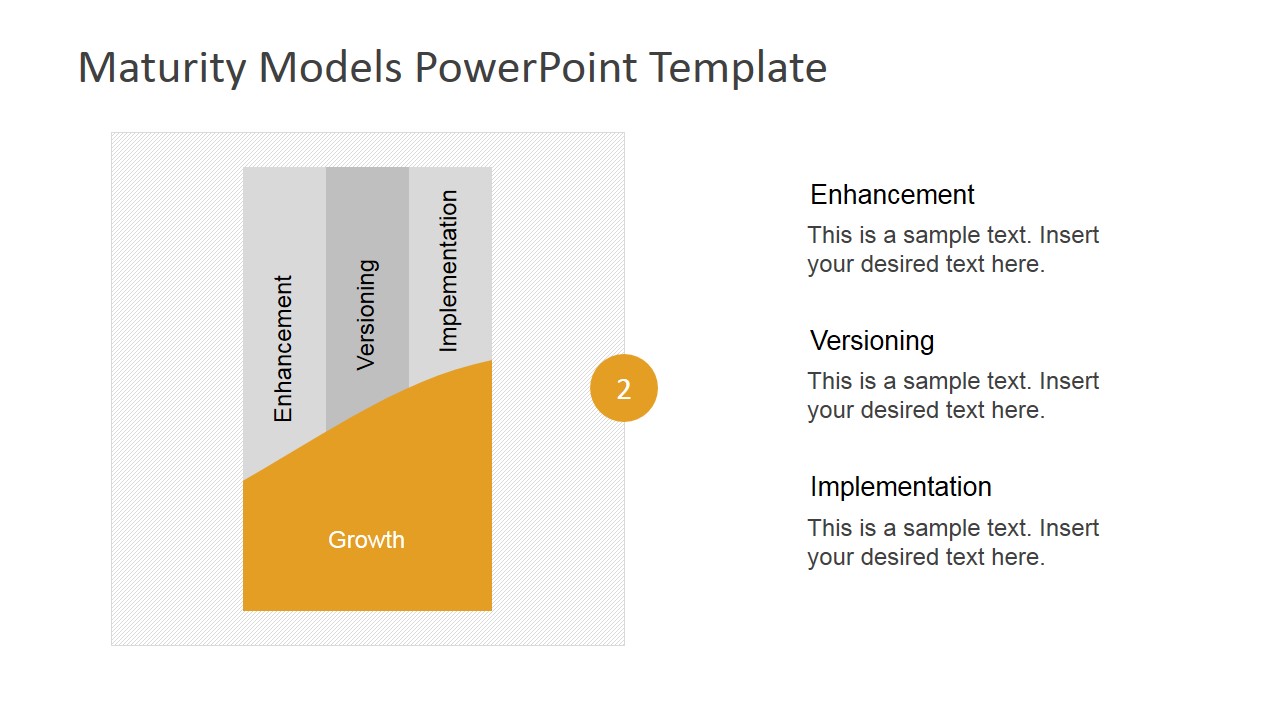 Maturity Models PowerPoint Template

Enhancement

Versioning

Implementation

Growth

2

Enhancement

This is a sample text. Insert your desired text here.

Versioning

This is a sample text. Insert your desired text here.

Implementation

This is a sample text. Insert your desired text here.